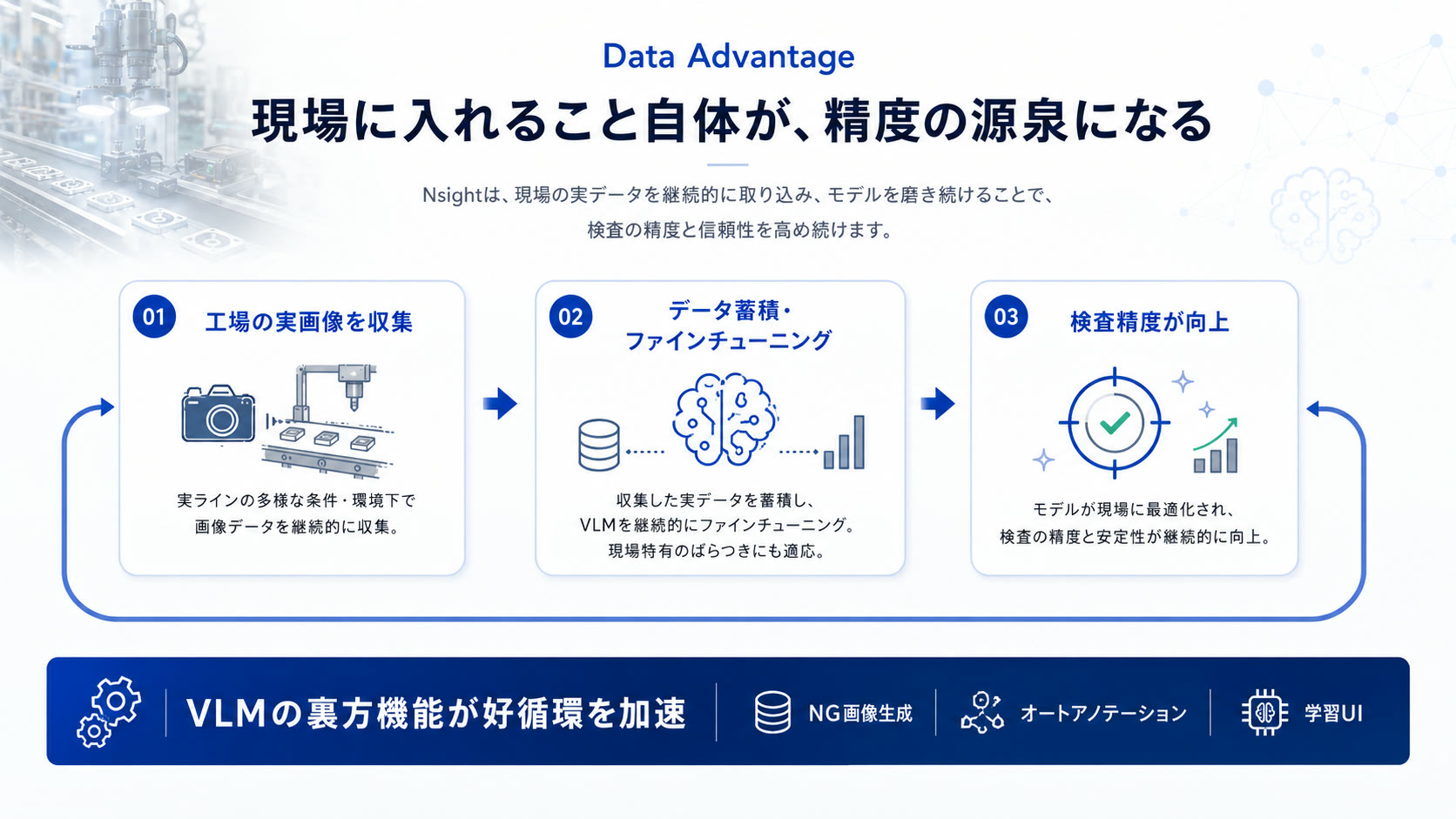 Data Advantage

現場に入れること自体が、精度の源泉になる

Nsightは、現場の実データを継続的に取り込み、モデルを磨き続けることで、検査の精度と信頼性を高め続けます。

01 工場の実画像を収集

実ラインの多様な条件・環境下で画像データを継続的に収集。

02 データ蓄積・ファインチューニング

収集した実データを蓄積し、VLMを継続的にファインチューニング。現場特有のばらつきにも適応。

03 検査精度が向上

モデルが現場に最適化され、検査の精度と安定性が継続的に向上。

VLMの裏方機能が好循環を加速

NG画像生成

オートアノテーション

学習UI